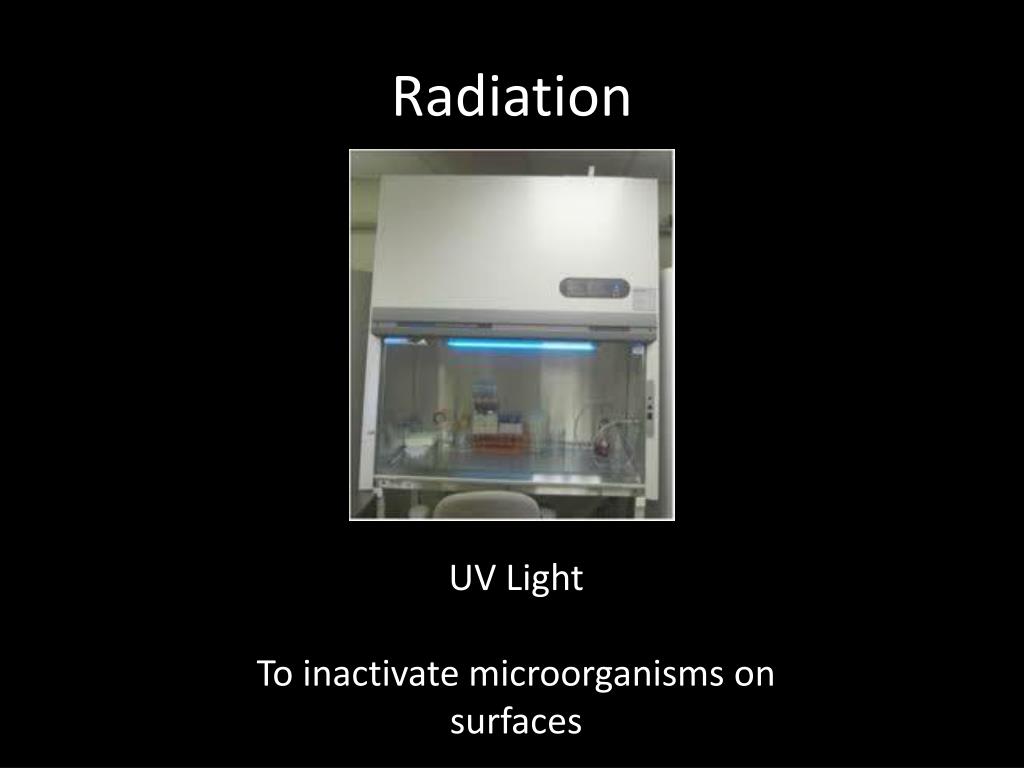 Radiation

UV Light

To inactivate microorganisms on surfaces